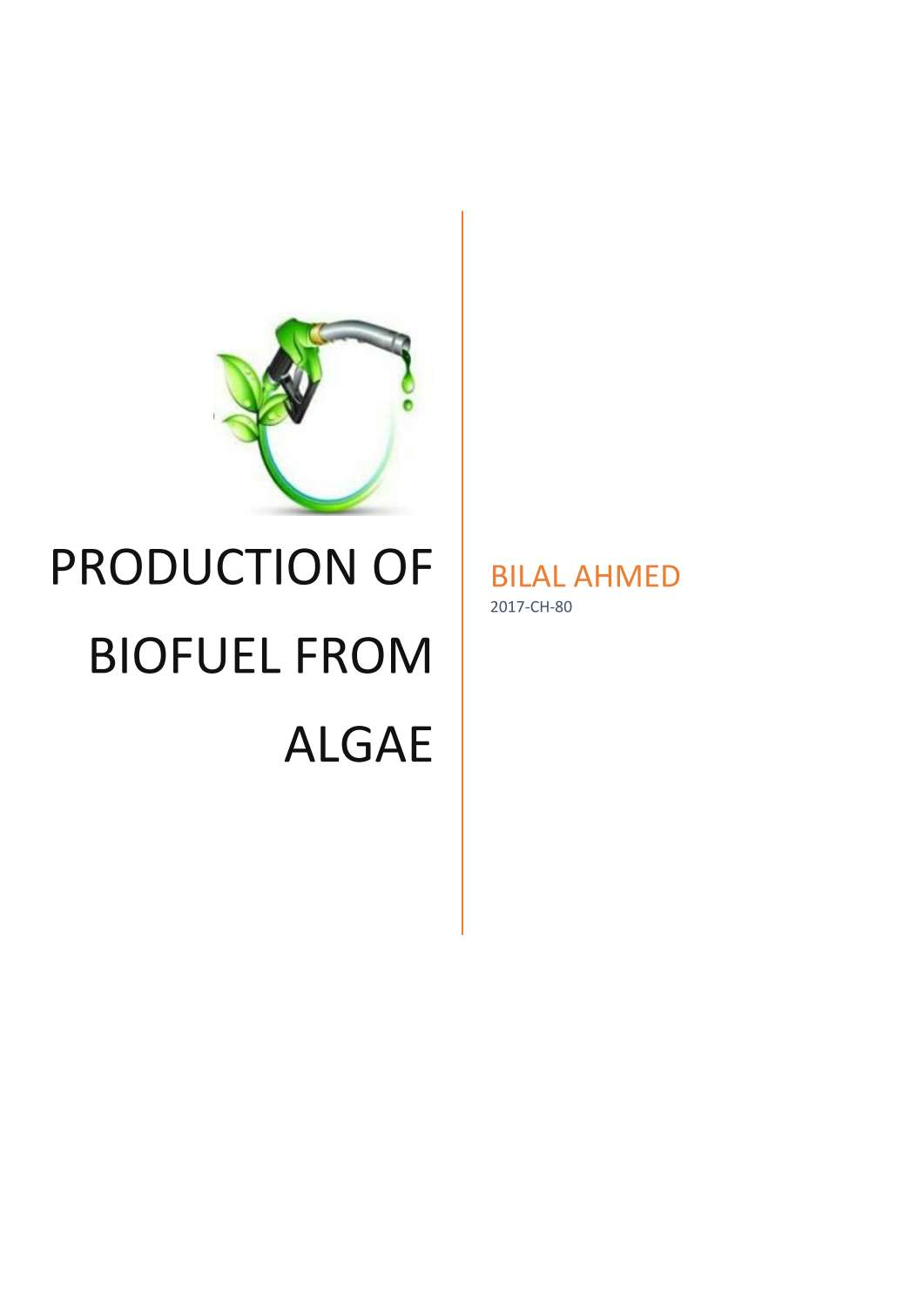 PRODUCTION OF BIOFUEL FROM ALGAE

BILAL AHMED
2017-CH-80